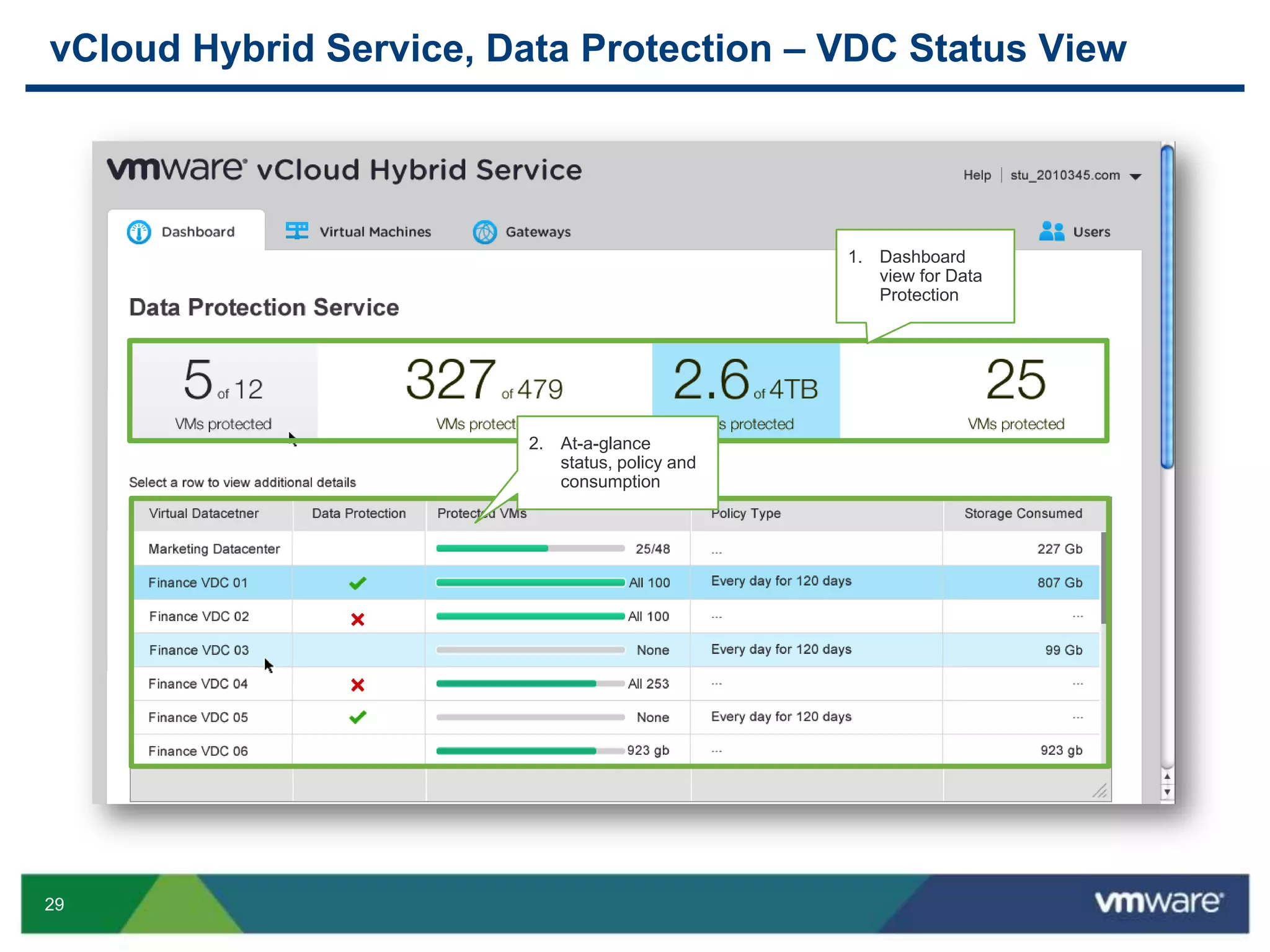 vCloud Hybrid Service, Data Protection – VDC Status View

vmware vCloud Hybrid Service

Help | stu_2010345.com

Dashboard  Virtual Machines  Gateways  Users

1. Dashboard view for Data Protection

Data Protection Service

5 of 12
VMs protected

327 of 479
VMs protect

2.6 of 4TB
s protected

25
VMs protected

2. At-a-glance status, policy and consumption

Select a row to view additional details

| Virtual Datacetner | Data Protection | Protected VMs | Policy Type | Storage Consumed |
|---|---|---|---|---|
| Marketing Datacenter | | 25/48 | ... | 227 Gb |
| Finance VDC 01 | ✓ | All 100 | Every day for 120 days | 807 Gb |
| Finance VDC 02 | ✗ | All 100 | ... | ... |
| Finance VDC 03 | | None | Every day for 120 days | 99 Gb |
| Finance VDC 04 | ✗ | All 253 | ... | ... |
| Finance VDC 05 | ✓ | None | Every day for 120 days | ... |
| Finance VDC 06 | | 923 gb | ... | 923 gb |

29

vmware